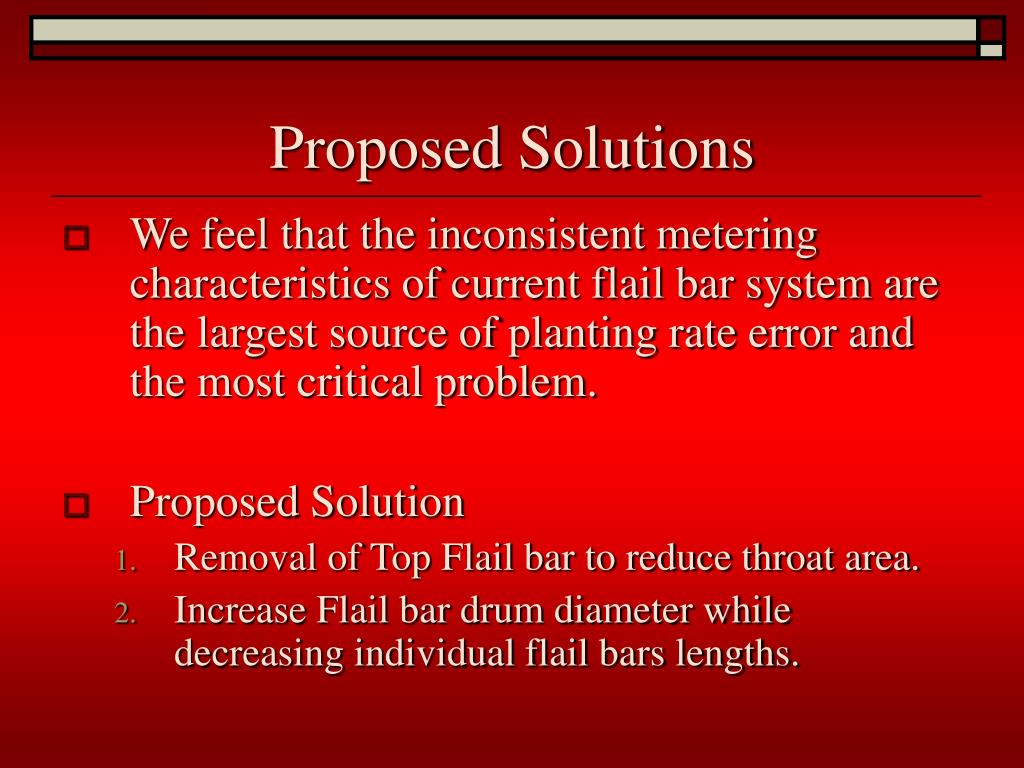 Proposed Solutions

We feel that the inconsistent metering characteristics of current flail bar system are the largest source of planting rate error and the most critical problem.

Proposed Solution

1. Removal of Top Flail bar to reduce throat area.
2. Increase Flail bar drum diameter while decreasing individual flail bars lengths.